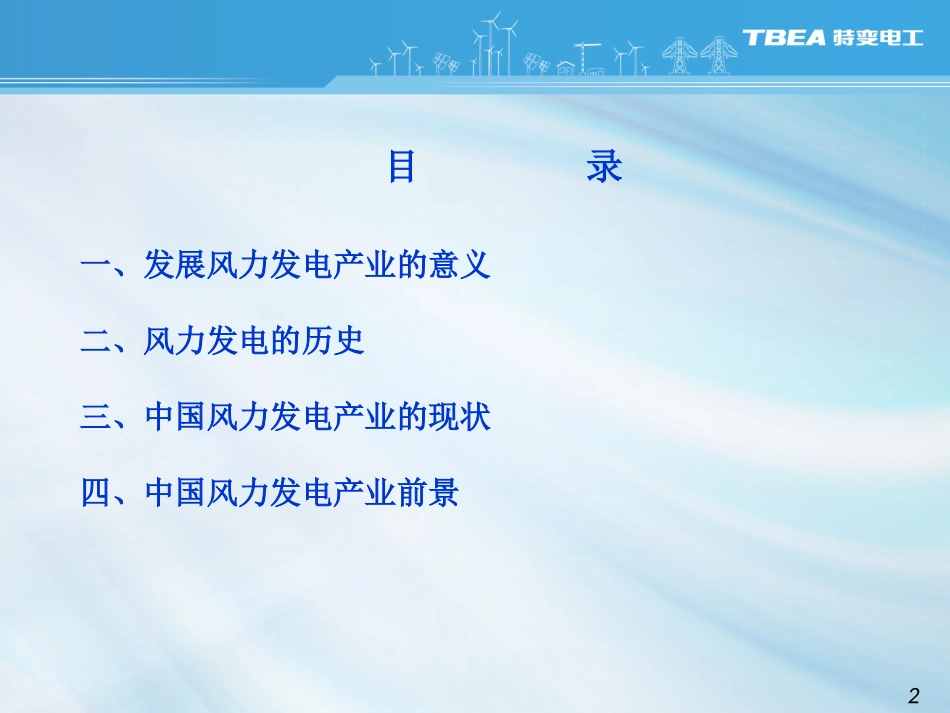 TBEA 特变电工

目　　　录

一、发展风力发电产业的意义

二、风力发电的历史

三、中国风力发电产业的现状

四、中国风力发电产业前景

2